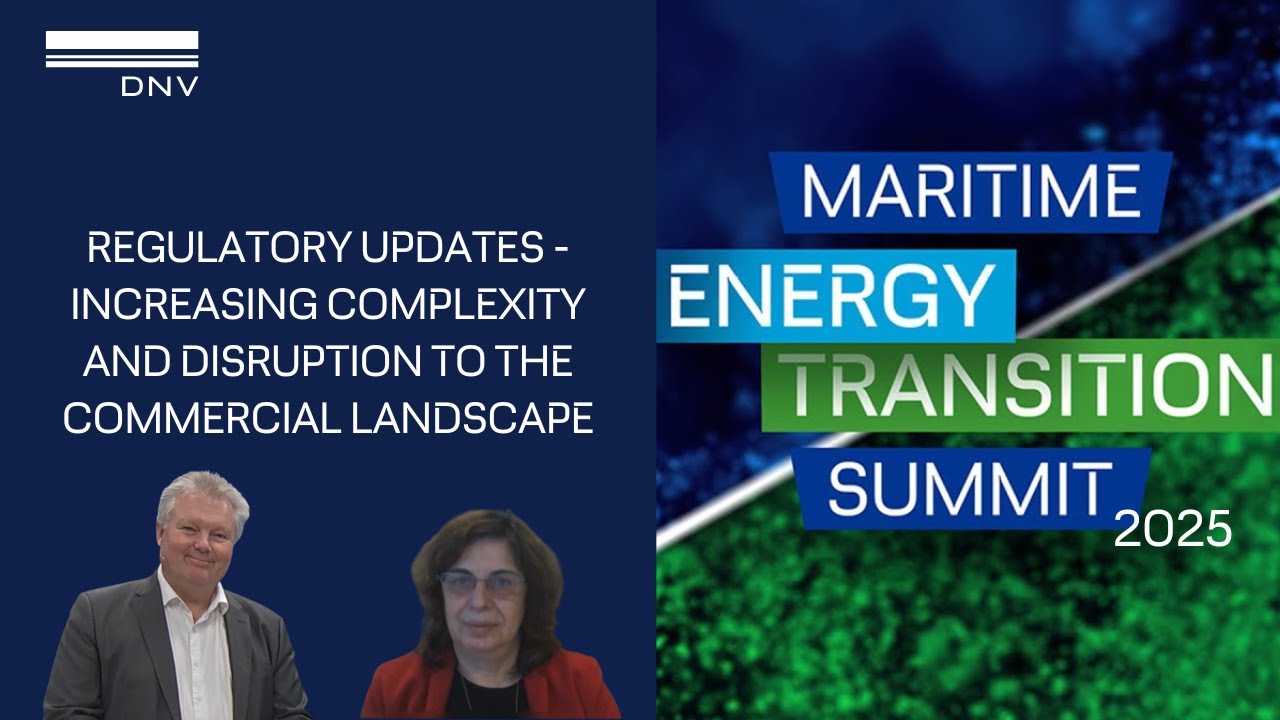 DNV

REGULATORY UPDATES - INCREASING COMPLEXITY AND DISRUPTION TO THE COMMERCIAL LANDSCAPE

MARITIME
ENERGY
TRANSITION
SUMMIT
2025